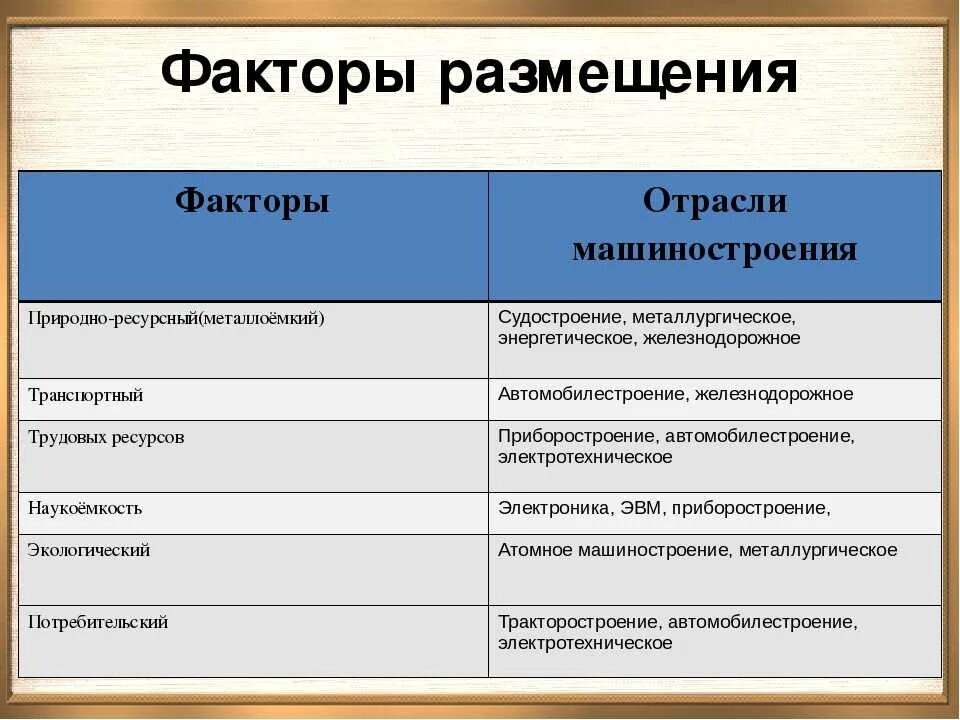 Факторы размещения

| Факторы | Отрасли машиностроения |
|---|---|
| Природно-ресурсный(металлоёмкий) | Судостроение, металлургическое, энергетическое, железнодорожное |
| Транспортный | Автомобилестроение, железнодорожное |
| Трудовых ресурсов | Приборостроение, автомобилестроение, электротехническое |
| Наукоёмкость | Электроника, ЭВМ, приборостроение, |
| Экологический | Атомное машиностроение, металлургическое |
| Потребительский | Тракторостроение, автомобилестроение, электротехническое |